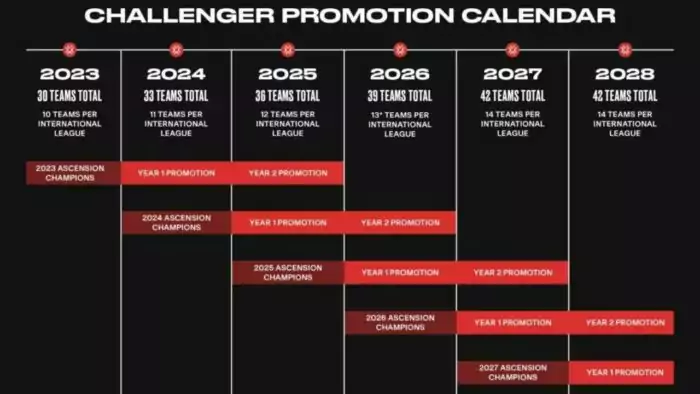 CHALLENGER PROMOTION CALENDAR

2023
30 TEAMS TOTAL
10 TEAMS PER INTERNATIONAL LEAGUE

2024
33 TEAMS TOTAL
11 TEAMS PER INTERNATIONAL LEAGUE

2025
36 TEAMS TOTAL
12 TEAMS PER INTERNATIONAL LEAGUE

2026
39 TEAMS TOTAL
13* TEAMS PER INTERNATIONAL LEAGUE

2027
42 TEAMS TOTAL
14 TEAMS PER INTERNATIONAL LEAGUE

2028
42 TEAMS TOTAL
14 TEAMS PER INTERNATIONAL LEAGUE

2023 ASCENSION CHAMPIONS
YEAR 1 PROMOTION
YEAR 2 PROMOTION

2024 ASCENSION CHAMPIONS
YEAR 1 PROMOTION
YEAR 2 PROMOTION

2025 ASCENSION CHAMPIONS
YEAR 1 PROMOTION
YEAR 2 PROMOTION

2026 ASCENSION CHAMPIONS
YEAR 1 PROMOTION
YEAR 2 PROMOTION

2027 ASCENSION CHAMPIONS
YEAR 1 PROMOTION